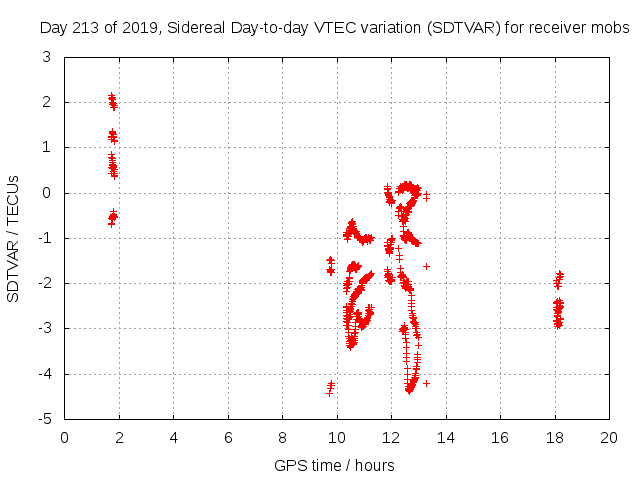 Day 213 of 2019, Sidereal Day-to-day VTEC variation (SDTVAR) for receiver mobs

SDTVAR / TECUs

3
2
1
0
-1
-2
-3
-4
-5

0 2 4 6 8 10 12 14 16 18 20

GPS time / hours